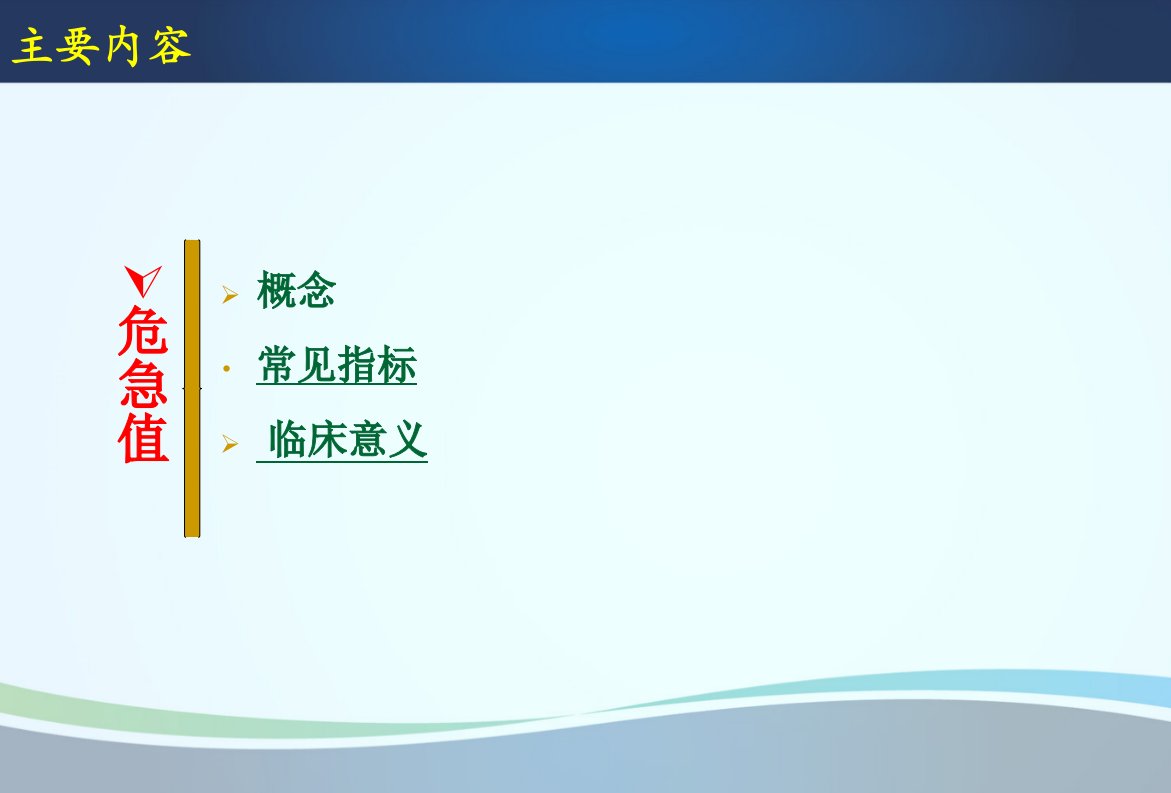 主要内容

危急值

概念

常见指标

临床意义